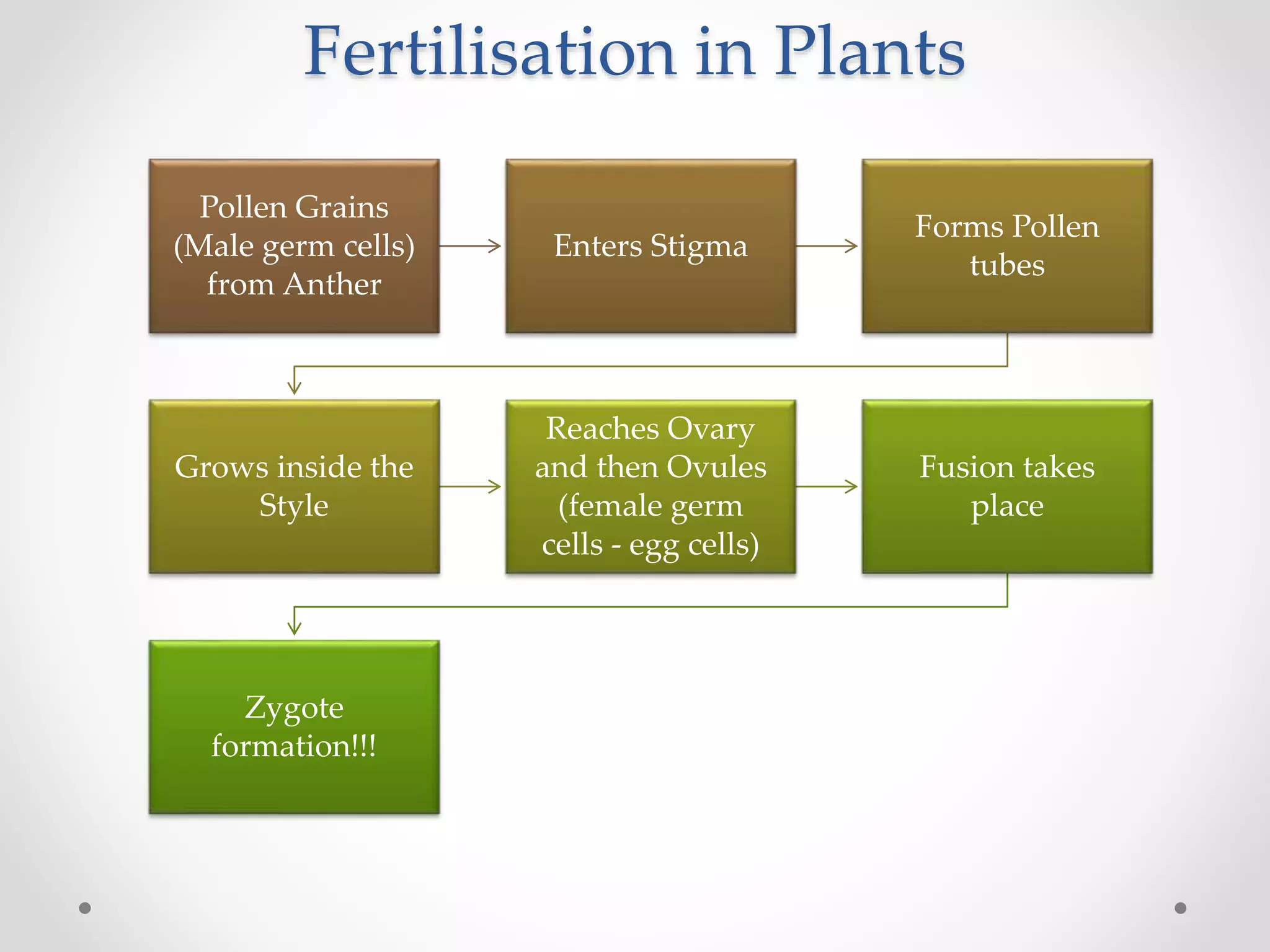 Fertilisation in Plants

Pollen Grains (Male germ cells) from Anther

Enters Stigma

Forms Pollen tubes

Grows inside the Style

Reaches Ovary and then Ovules (female germ cells - egg cells)

Fusion takes place

Zygote formation!!!